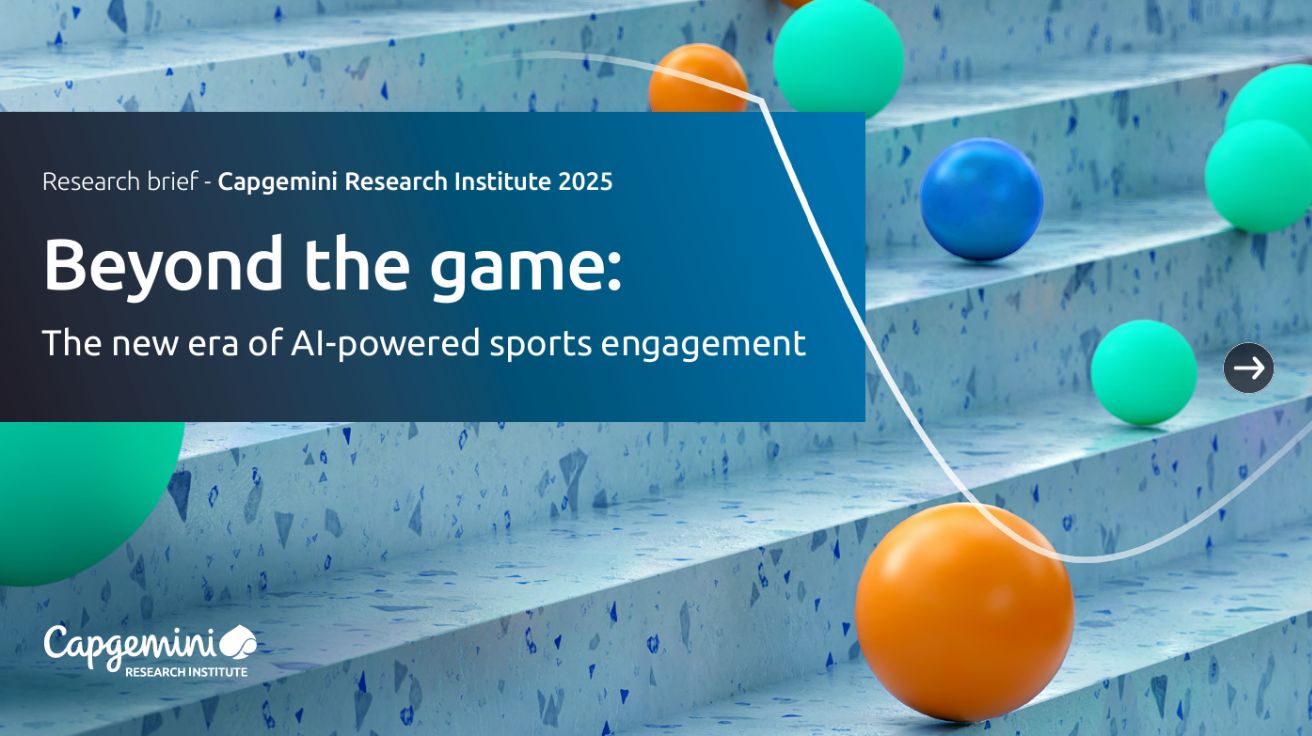 Research brief - Capgemini Research Institute 2025

Beyond the game:

The new era of AI-powered sports engagement

Capgemini
RESEARCH INSTITUTE